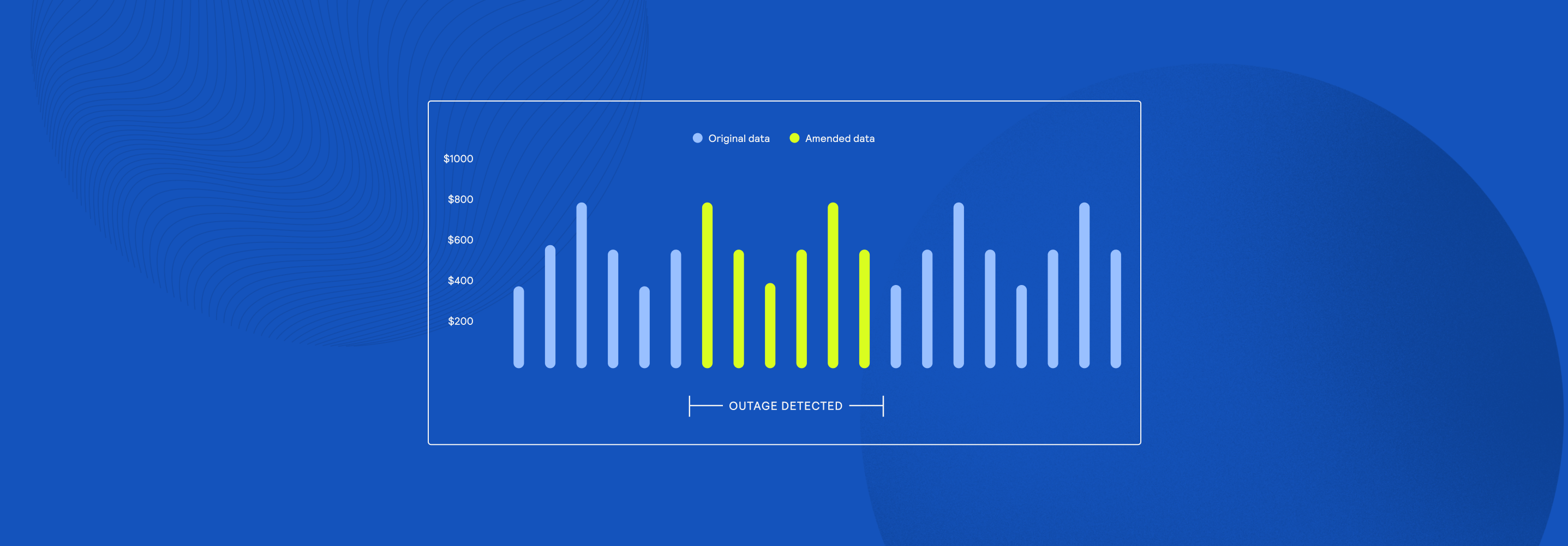 Original data
Amended data

$1000
$800
$600
$400
$200

OUTAGE DETECTED